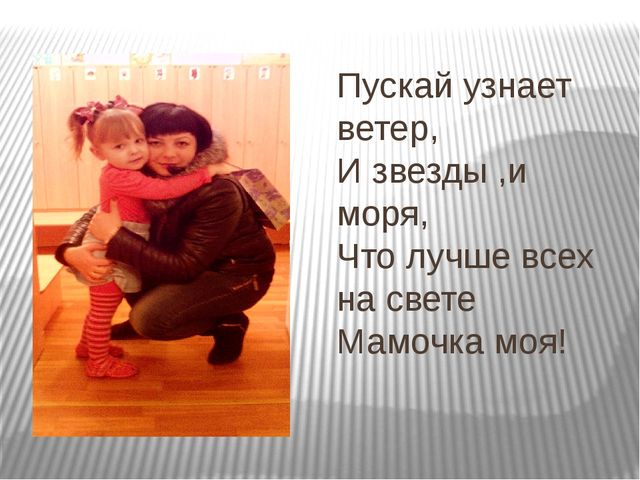 Пускай узнает ветер,
И звезды ,и моря,
Что лучше всех на свете
Мамочка моя!